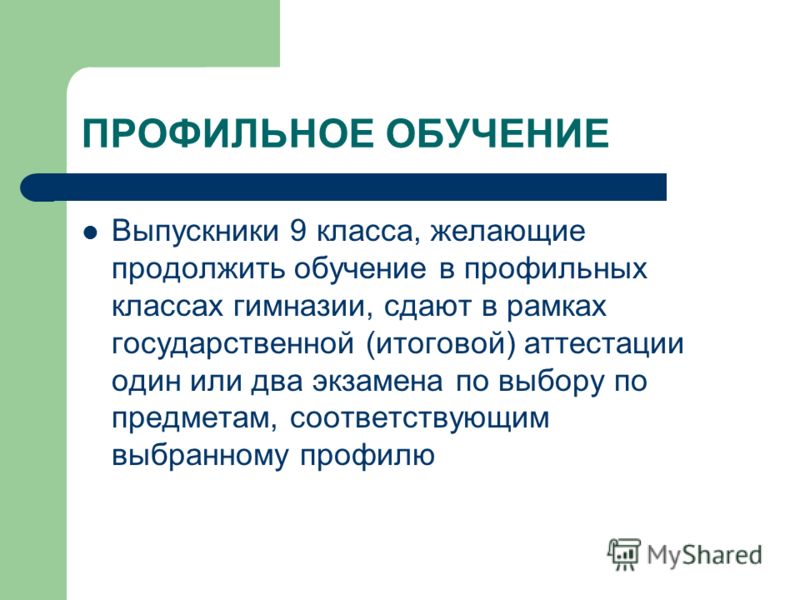 ПРОФИЛЬНОЕ ОБУЧЕНИЕ

Выпускники 9 класса, желающие продолжить обучение в профильных классах гимназии, сдают в рамках государственной (итоговой) аттестации один или два экзамена по выбору по предметам, соответствующим выбранному профилю

MyShared